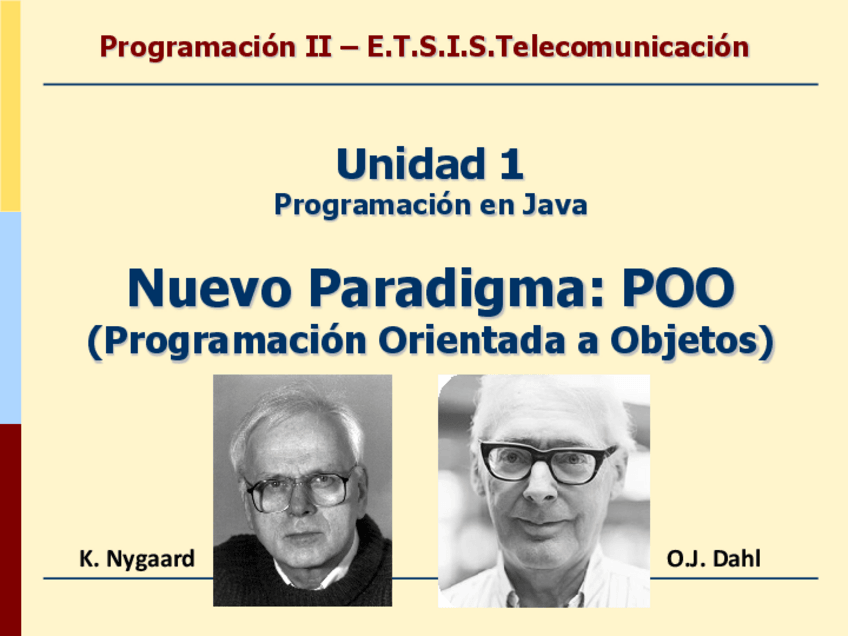 Programación II – E.T.S.I.S.Telecomunicación

Unidad 1
Programación en Java

Nuevo Paradigma: POO
(Programación Orientada a Objetos)

K. Nygaard

O.J. Dahl